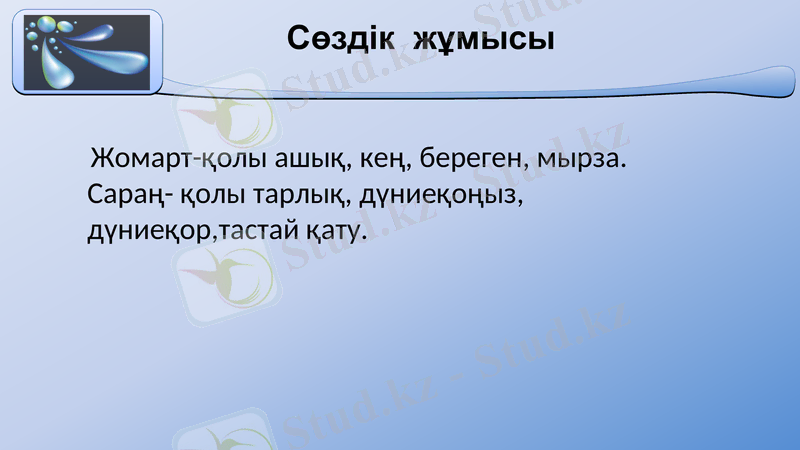 Сөздік жұмысы

Жомарт-қолы ашық, кең, береген, мырза. Сараң- қолы тарлық, дүниеқоңыз, дүниеқор,тастай қату.

Stud.kz - Stud.kz